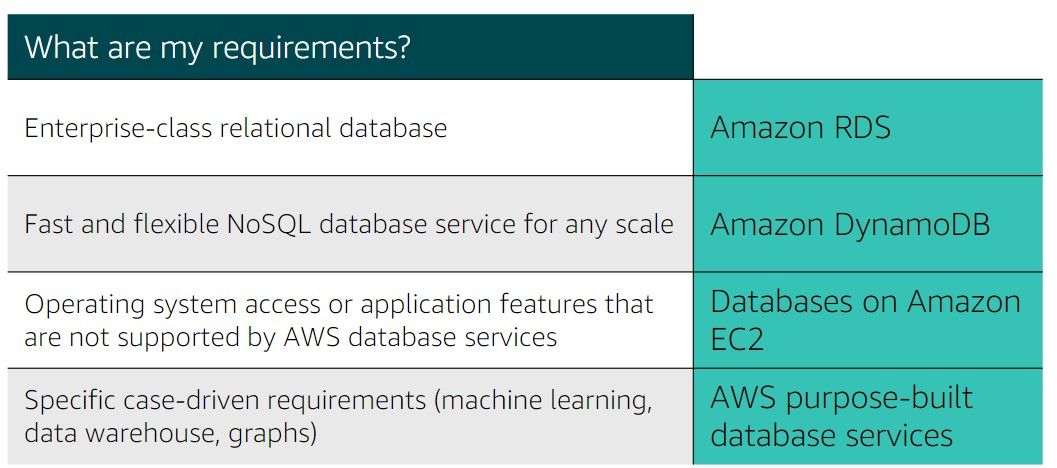 | What are my requirements? | |
|---|---|
| Enterprise-class relational database | Amazon RDS |
| Fast and flexible NoSQL database service for any scale | Amazon DynamoDB |
| Operating system access or application features that are not supported by AWS database services | Databases on Amazon EC2 |
| Specific case-driven requirements (machine learning, data warehouse, graphs) | AWS purpose-built database services |